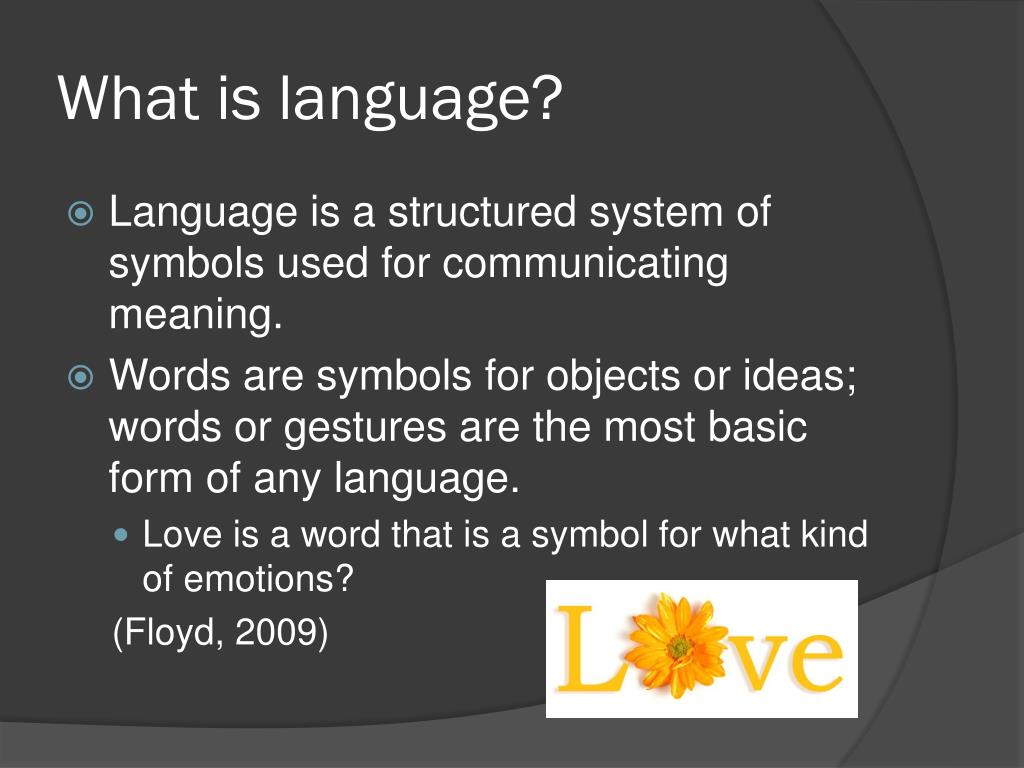 What is language?

Language is a structured system of symbols used for communicating meaning.

Words are symbols for objects or ideas; words or gestures are the most basic form of any language.

Love is a word that is a symbol for what kind of emotions?

(Floyd, 2009)

L ve